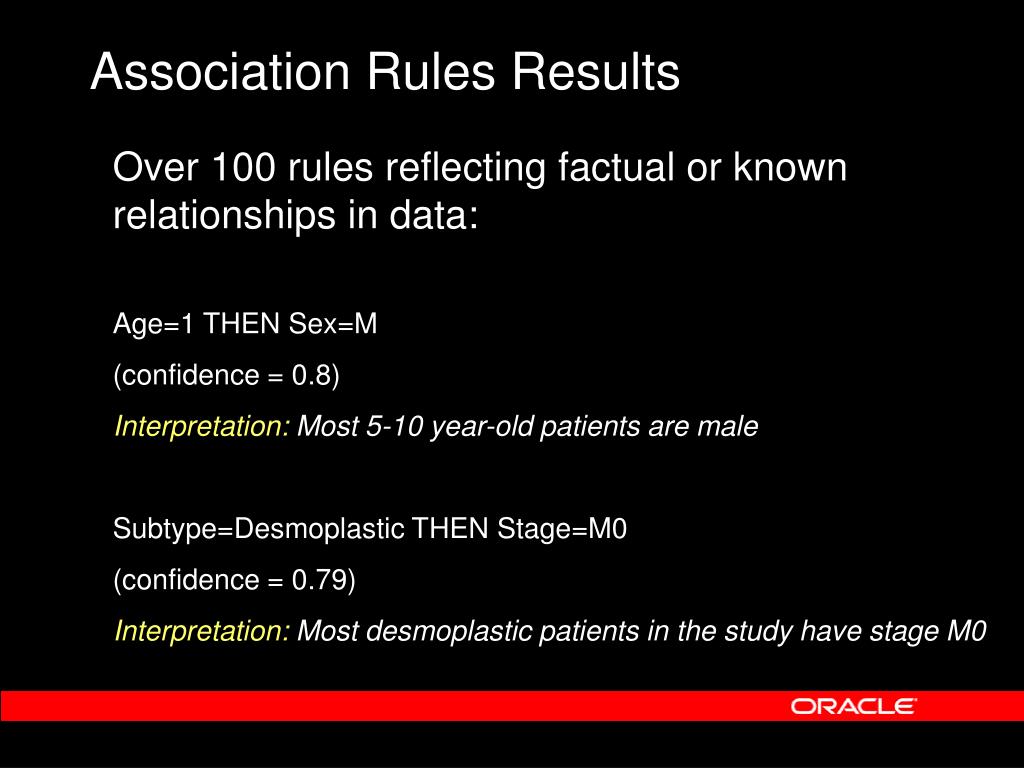 Association Rules Results

Over 100 rules reflecting factual or known relationships in data:

Age=1 THEN Sex=M

(confidence = 0.8)

Interpretation: Most 5-10 year-old patients are male

Subtype=Desmoplastic THEN Stage=M0

(confidence = 0.79)

Interpretation: Most desmoplastic patients in the study have stage M0

ORACLE